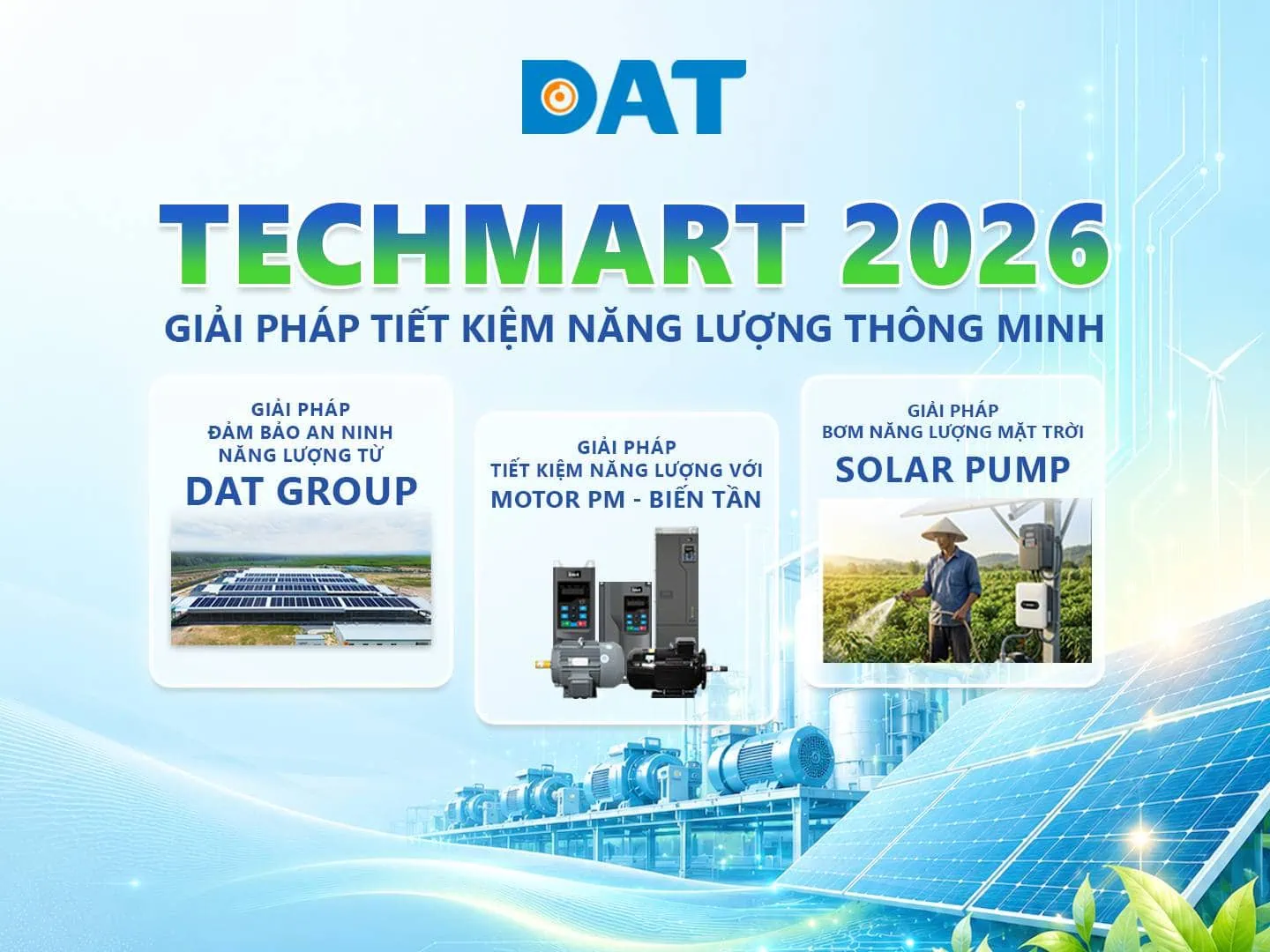 DAT

TECHMART 2026

GIẢI PHÁP TIẾT KIỆM NĂNG LƯỢNG THÔNG MINH

GIẢI PHÁP
ĐẢM BẢO AN NINH
NĂNG LƯỢNG TỪ
DAT GROUP

GIẢI PHÁP
TIẾT KIỆM NĂNG LƯỢNG VỚI
MOTOR PM - BIẾN TẦN

GIẢI PHÁP
BƠM NĂNG LƯỢNG MẶT TRỜI
SOLAR PUMP